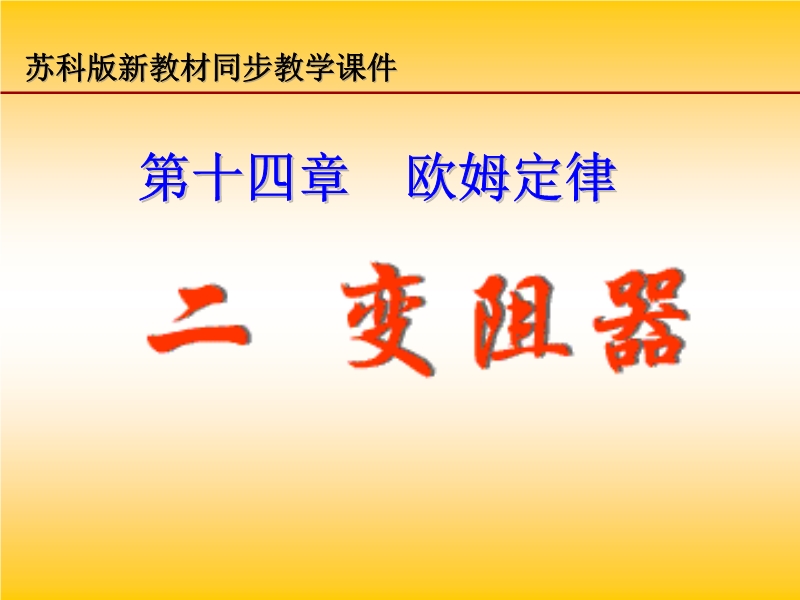 苏科版新教材同步教学课件

第十四章　欧姆定律

二　变阻器